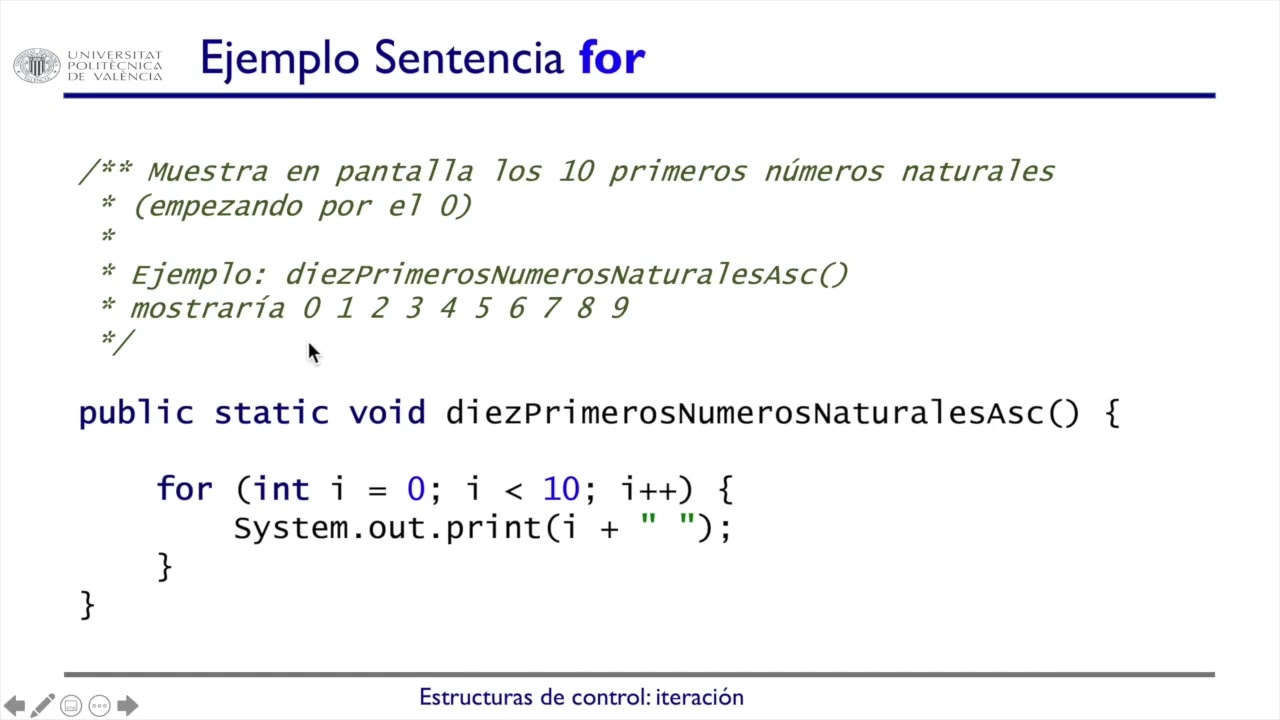 UNIVERSITAT POLITÈCNICA DE VALÈNCIA

Ejemplo Sentencia for

/** Muestra en pantalla los 10 primeros números naturales
 * (empezando por el 0)
 *
 * Ejemplo: diezPrimerosNumerosNaturalesAsc()
 * mostraría 0 1 2 3 4 5 6 7 8 9
 */

public static void diezPrimerosNumerosNaturalesAsc() {

    for (int i = 0; i < 10; i++) {
        System.out.print(i + " ");
    }
}

Estructuras de control: iteración